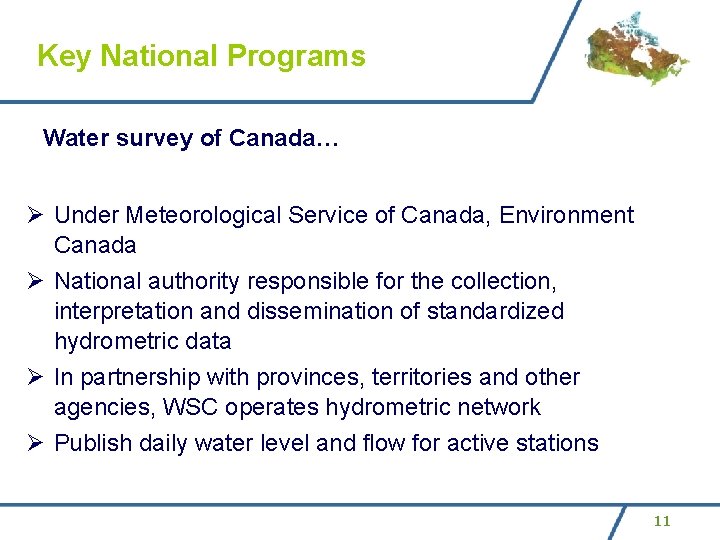 Key National Programs

Water survey of Canada…

➢ Under Meteorological Service of Canada, Environment Canada

➢ National authority responsible for the collection, interpretation and dissemination of standardized hydrometric data

➢ In partnership with provinces, territories and other agencies, WSC operates hydrometric network

➢ Publish daily water level and flow for active stations

11